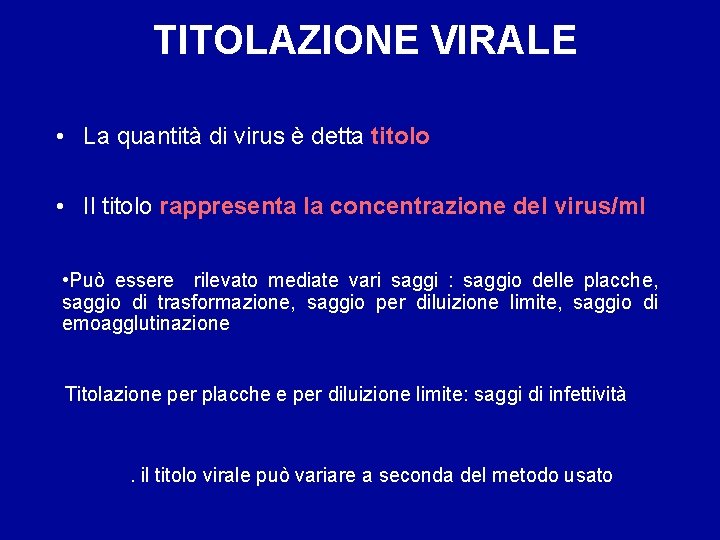 TITOLAZIONE VIRALE

• La quantità di virus è detta titolo

• Il titolo rappresenta la concentrazione del virus/ml

•Può essere rilevato mediate vari saggi : saggio delle placche, saggio di trasformazione, saggio per diluizione limite, saggio di emoagglutinazione

Titolazione per placche e per diluizione limite: saggi di infettività

. il titolo virale può variare a seconda del metodo usato